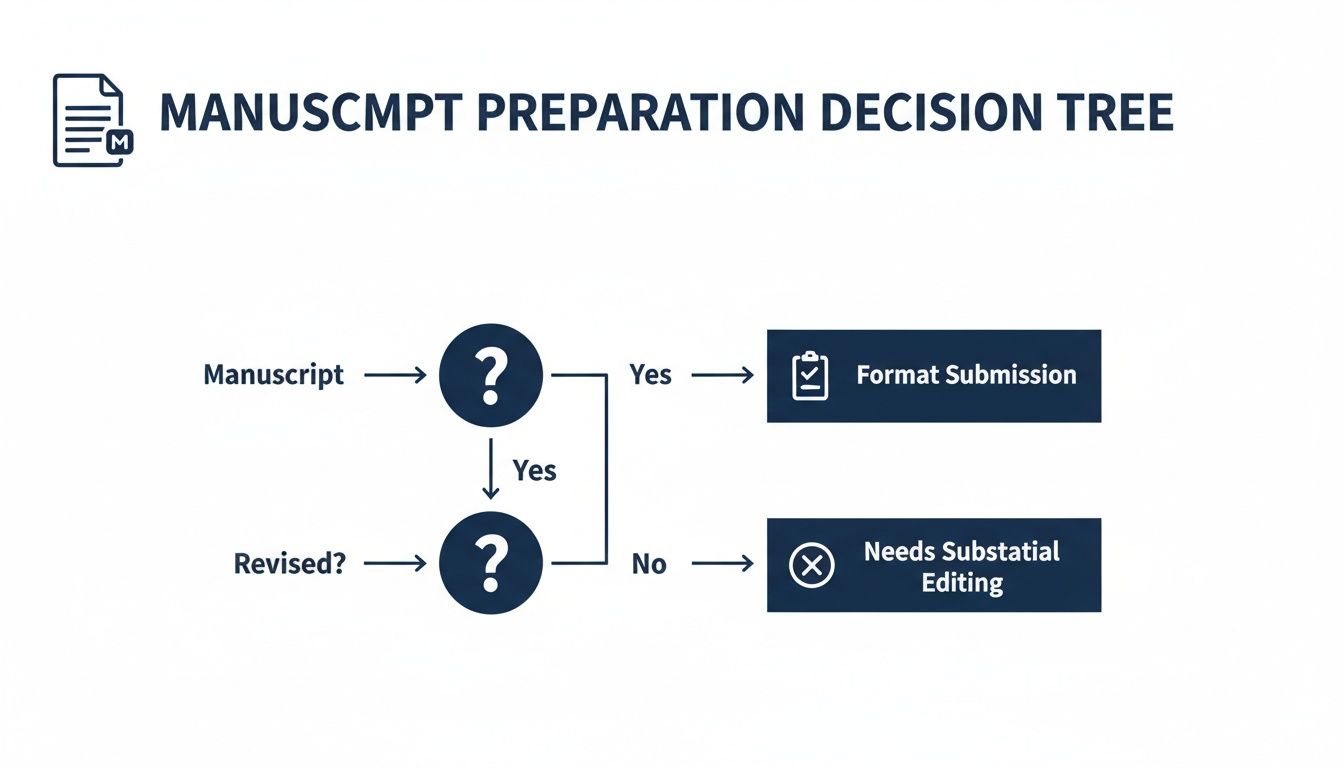 M

MANUSCMPT PREPARATION DECISION TREE

Manuscript

?

Yes

Format Submission

Yes

Revised?

?

No

Needs Substatial Editing